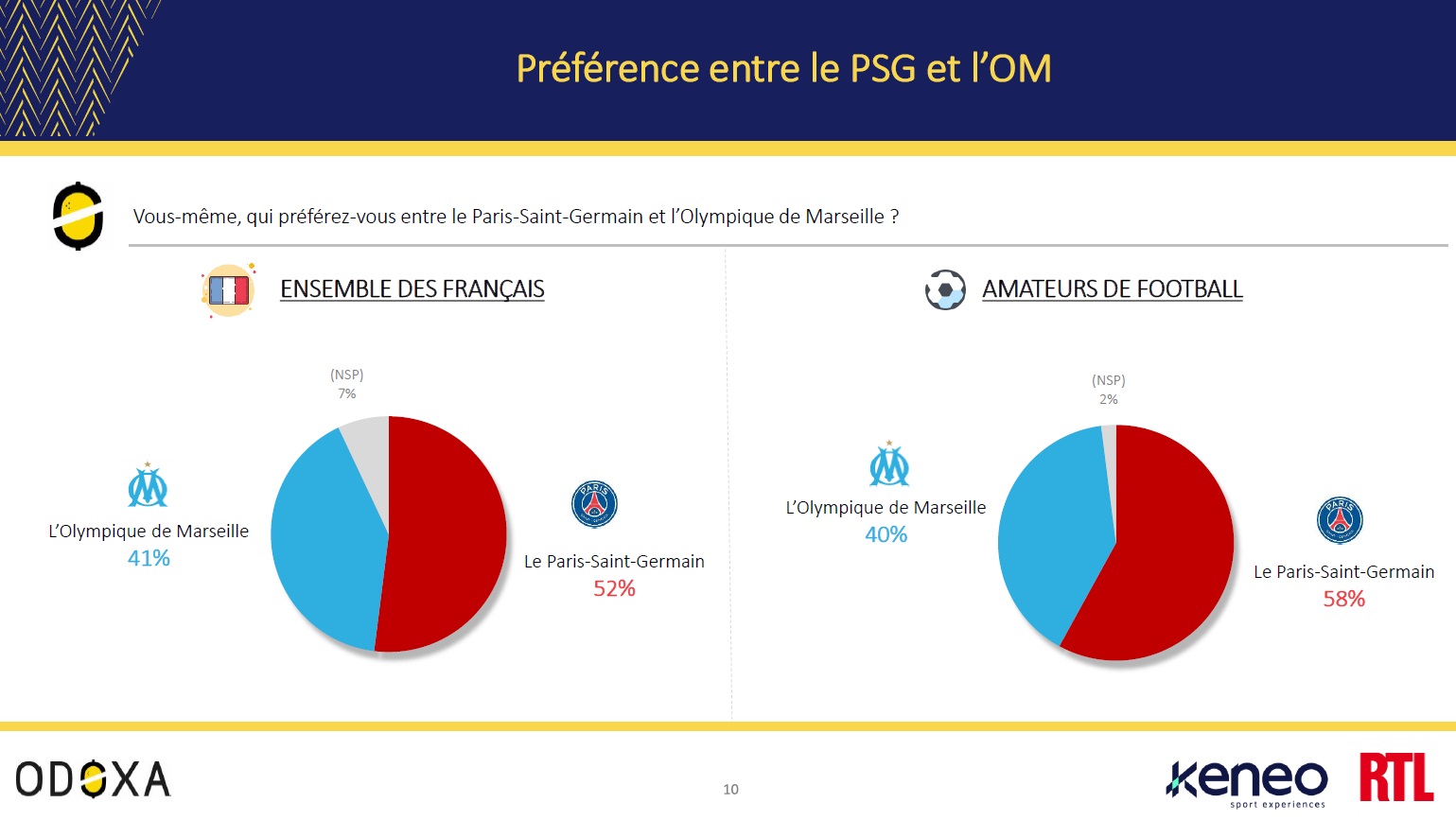 Préférence entre le PSG et l'OM

Vous-même, qui préférez-vous entre le Paris-Saint-Germain et l'Olympique de Marseille ?

ENSEMBLE DES FRANÇAIS

(NSP)
7%

L'Olympique de Marseille
41%

PARIS
Le Paris-Saint-Germain
52%

AMATEURS DE FOOTBALL

(NSP)
2%

L'Olympique de Marseille
40%

PARIS
Le Paris-Saint-Germain
58%

ODOXA

10

keneo
sport experiences

RTL